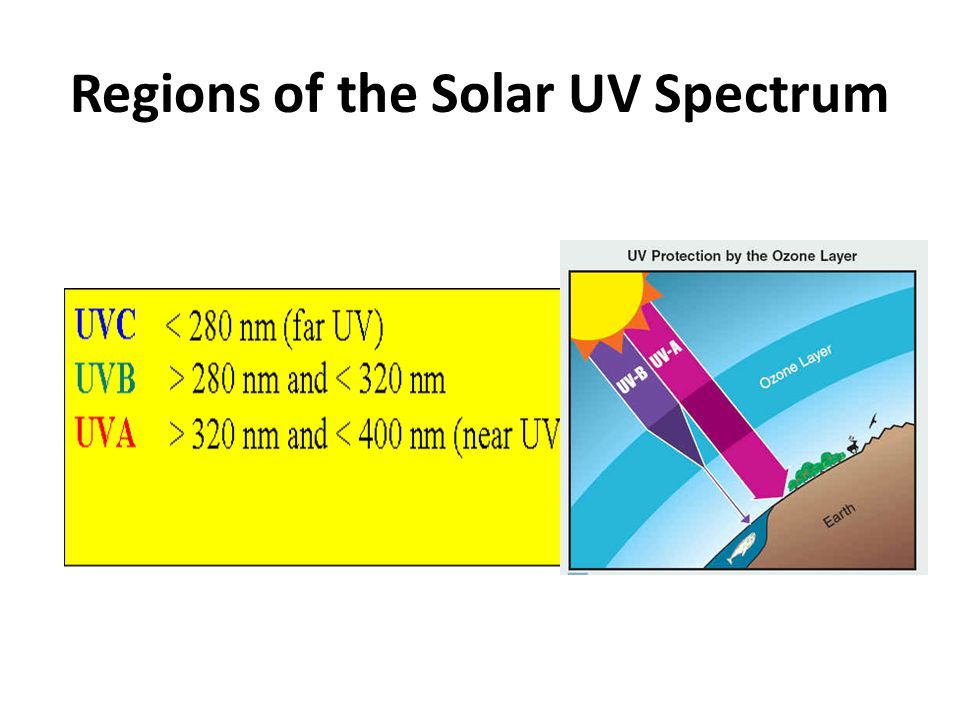 Regions of the Solar UV Spectrum

UVC < 280 nm (far UV)
UVB > 280 nm and < 320 nm
UVA > 320 nm and < 400 nm (near UV

UV Protection by the Ozone Layer

UV-B

UV-A

Ozone Layer

Earth